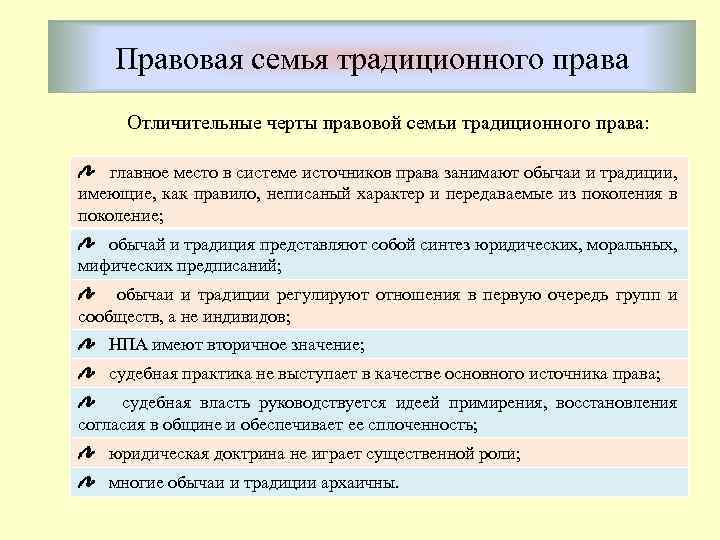 Правовая семья традиционного права

Отличительные черты правовой семьи традиционного права:

главное место в системе источников права занимают обычаи и традиции, имеющие, как правило, неписаный характер и передаваемые из поколения в поколение;

обычай и традиция представляют собой синтез юридических, моральных, мифических предписаний;

обычаи и традиции регулируют отношения в первую очередь групп и сообществ, а не индивидов;

НПА имеют вторичное значение;

судебная практика не выступает в качестве основного источника права;

судебная власть руководствуется идеей примирения, восстановления согласия в общине и обеспечивает ее сплоченность;

юридическая доктрина не играет существенной роли;

многие обычаи и традиции архаичны.